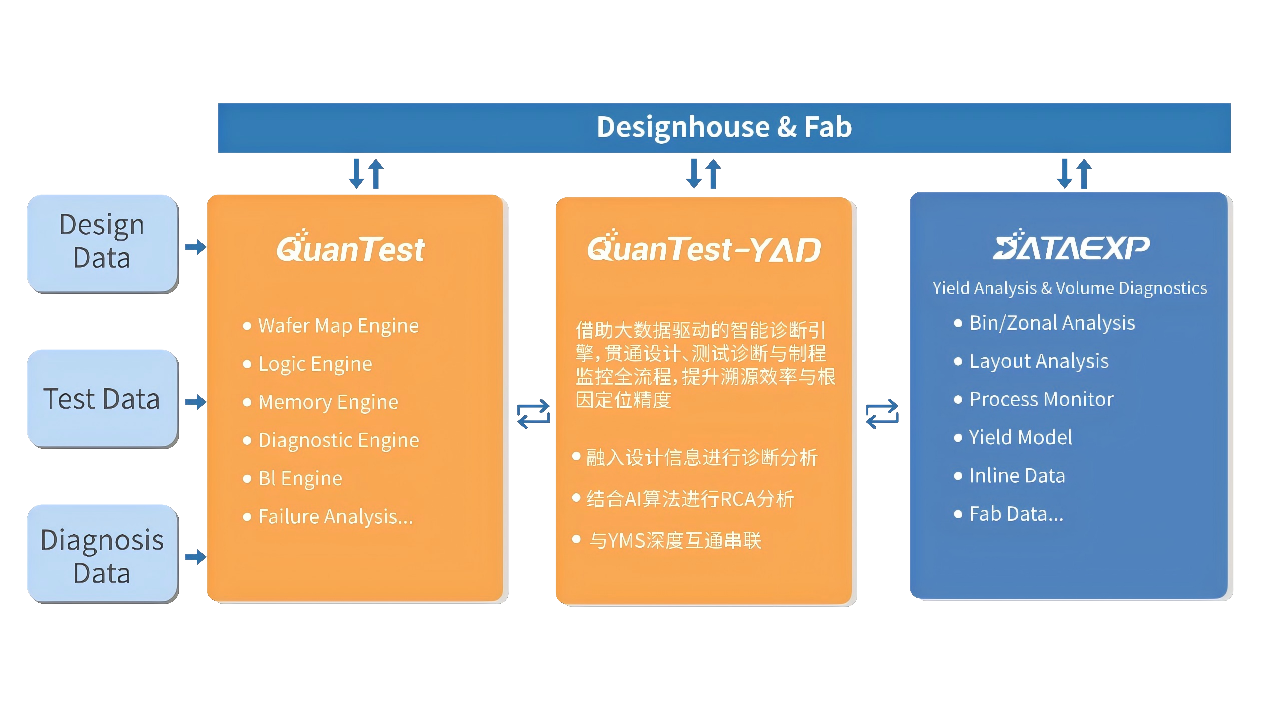 Designhouse & Fab

Design Data

Test Data

Diagnosis Data

QuanTest

• Wafer Map Engine
• Logic Engine
• Memory Engine
• Diagnostic Engine
• BI Engine
• Failure Analysis...

QuanTest-YAD

借助大数据驱动的智能诊断引擎，贯通设计、测试诊断与制程监控全流程，提升溯源效率与根因定位精度

• 融入设计信息进行诊断分析
• 结合AI算法进行RCA分析
• 与YMS深度互通串联

DATAEXP

Yield Analysis & Volume Diagnostics

• Bin/Zonal Analysis
• Layout Analysis
• Process Monitor
• Yield Model
• Inline Data
• Fab Data...